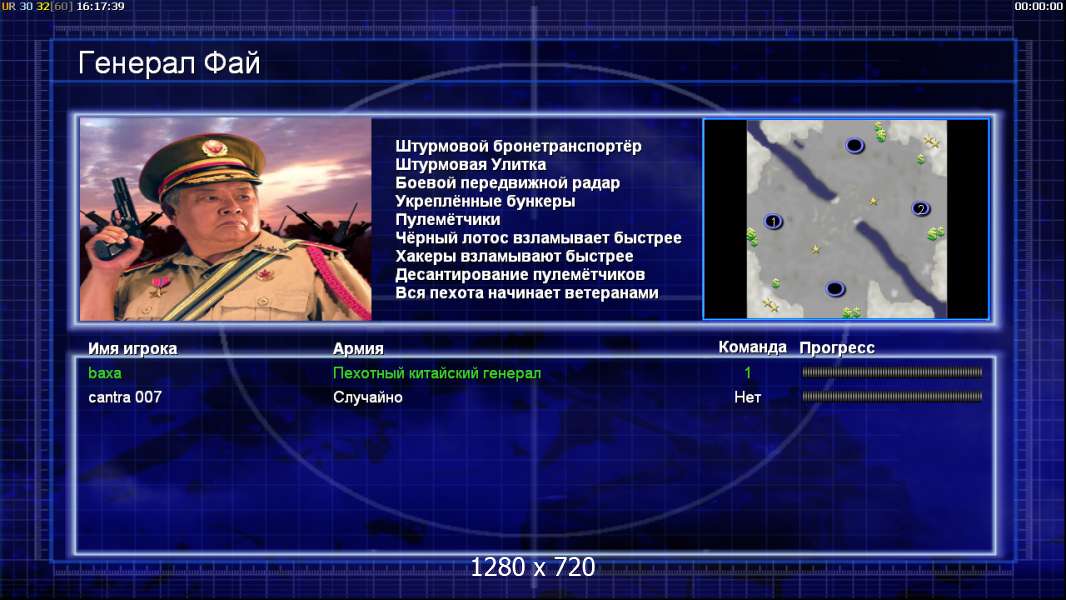 UR 30 32[60] 16:17:39

00:00:00

Генерал Фай

Штурмовой бронетранспортёр
Штурмовая Улитка
Боевой передвижной радар
Укреплённые бункеры
Пулемётчики
Чёрный лотос взламывает быстрее
Хакеры взламывают быстрее
Десантирование пулемётчиков
Вся пехота начинает ветеранами

1

2

| Имя игрока | Армия | Команда | Прогресс |
|---|---|---|---|
| baxa | Пехотный китайский генерал | 1 | |
| cantra 007 | Случайно | Нет | |

1280 x 720